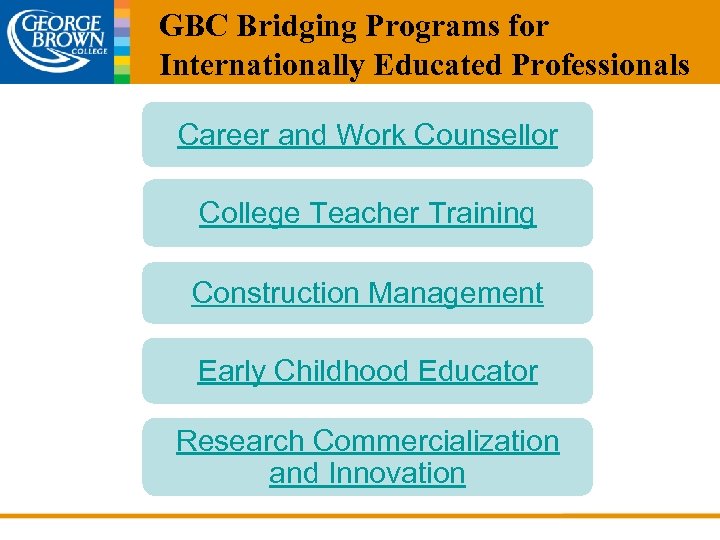 GEORGE BROWN COLLEGE

GBC Bridging Programs for Internationally Educated Professionals

Career and Work Counsellor

College Teacher Training

Construction Management

Early Childhood Educator

Research Commercialization and Innovation